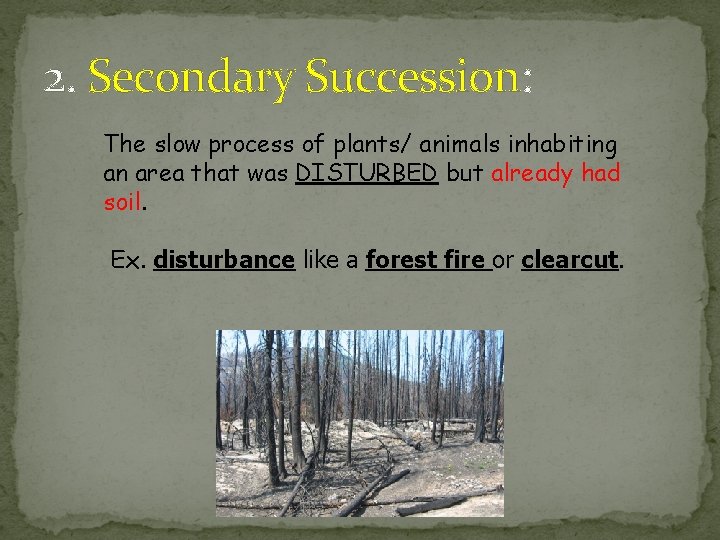 2. Secondary Succession:

The slow process of plants/ animals inhabiting an area that was DISTURBED but already had soil.

Ex. disturbance like a forest fire or clearcut.